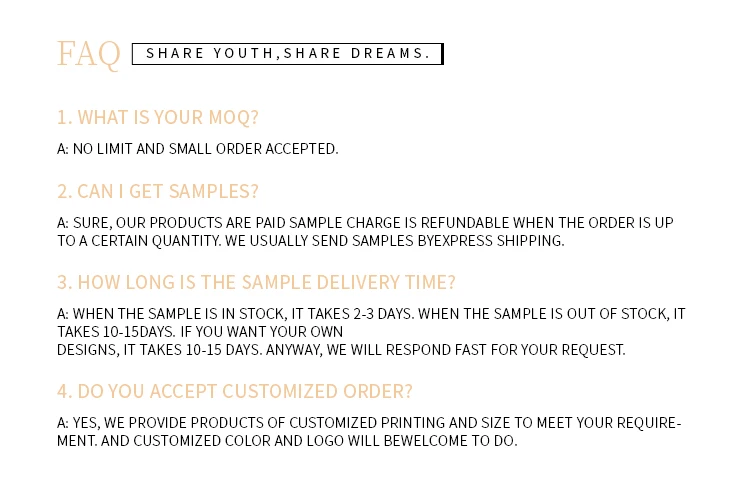 FAQ SHARE YOUTH,SHARE DREAMS.

1. WHAT IS YOUR MOQ?

A: NO LIMIT AND SMALL ORDER ACCEPTED.

2. CAN I GET SAMPLES?

A: SURE, OUR PRODUCTS ARE PAID SAMPLE CHARGE IS REFUNDABLE WHEN THE ORDER IS UP TO A CERTAIN QUANTITY. WE USUALLY SEND SAMPLES BYEXPRESS SHIPPING.

3. HOW LONG IS THE SAMPLE DELIVERY TIME?

A: WHEN THE SAMPLE IS IN STOCK, IT TAKES 2-3 DAYS. WHEN THE SAMPLE IS OUT OF STOCK, IT TAKES 10-15DAYS. IF YOU WANT YOUR OWN
DESIGNS, IT TAKES 10-15 DAYS. ANYWAY, WE WILL RESPOND FAST FOR YOUR REQUEST.

4. DO YOU ACCEPT CUSTOMIZED ORDER?

A: YES, WE PROVIDE PRODUCTS OF CUSTOMIZED PRINTING AND SIZE TO MEET YOUR REQUIREMENT. AND CUSTOMIZED COLOR AND LOGO WILL BEWELCOME TO DO.